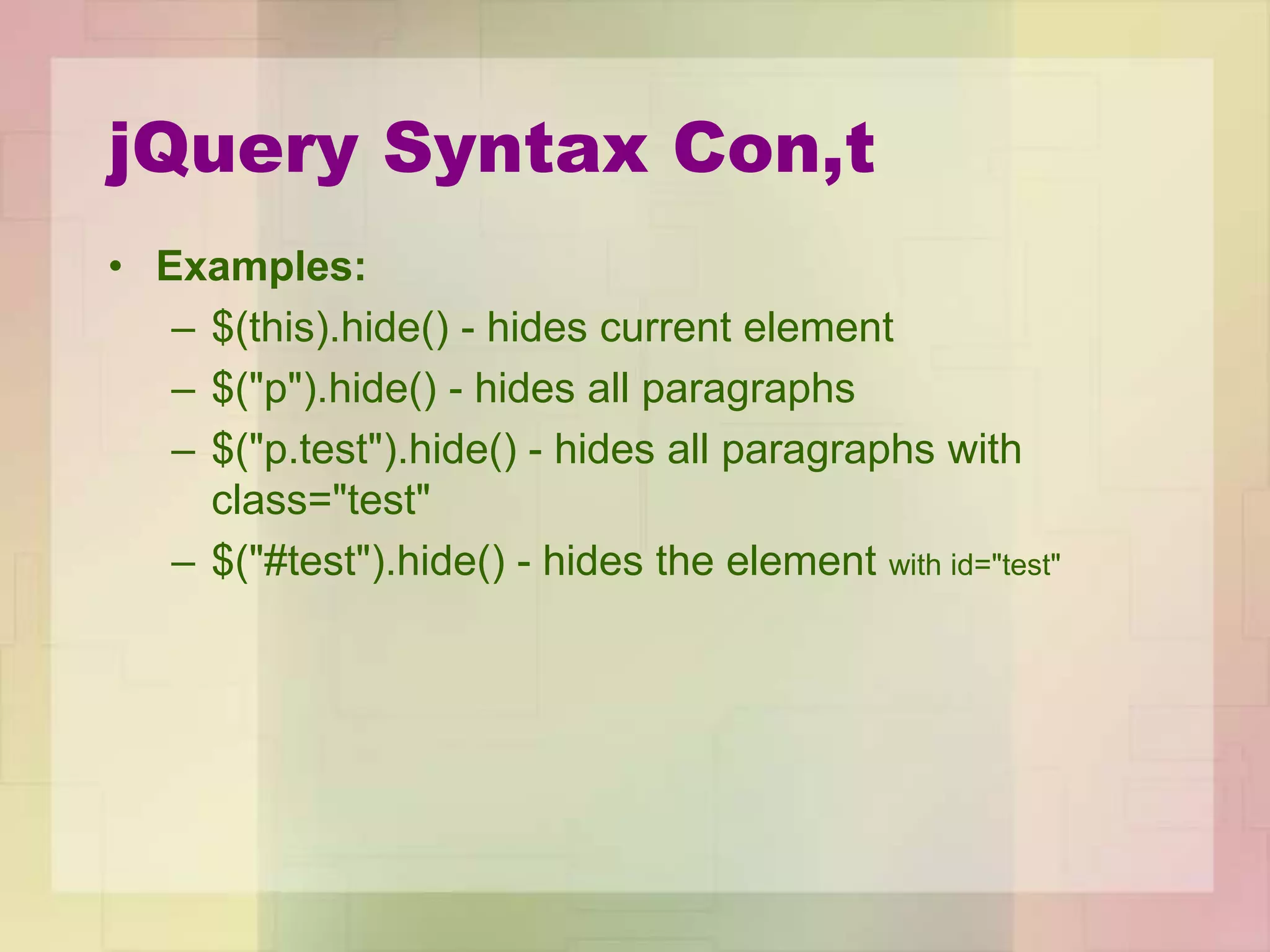 jQuery Syntax Con,t

• Examples:

– $(this).hide() - hides current element

– $("p").hide() - hides all paragraphs

– $("p.test").hide() - hides all paragraphs with class="test"

– $("#test").hide() - hides the element with id="test"